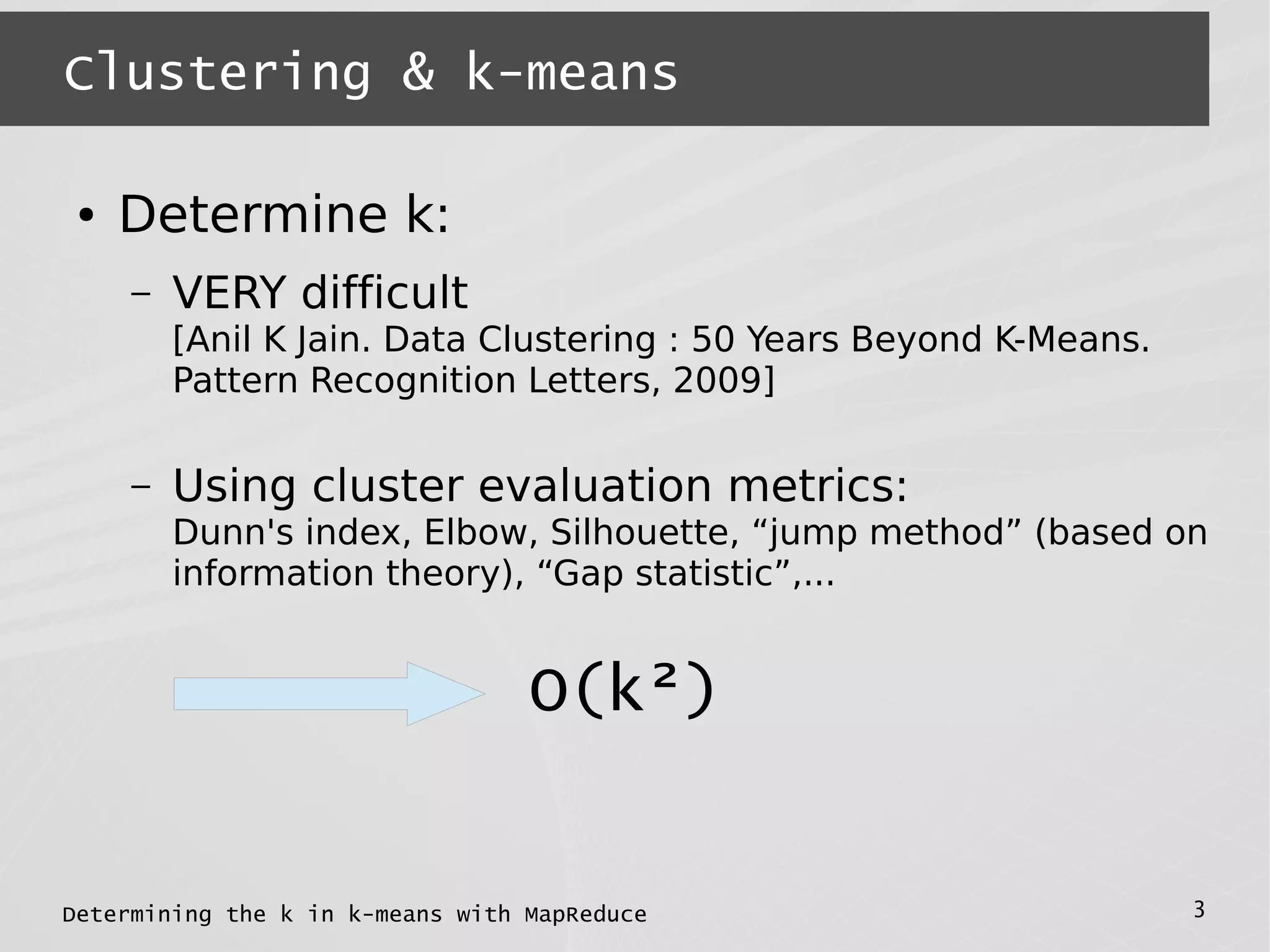 Clustering & k-means

• Determine k:

– VERY difficult
[Anil K Jain. Data Clustering : 50 Years Beyond K-Means. Pattern Recognition Letters, 2009]

– Using cluster evaluation metrics:
Dunn's index, Elbow, Silhouette, “jump method” (based on information theory), “Gap statistic”,...

$O(k^2)$

Determining the k in k-means with MapReduce

3